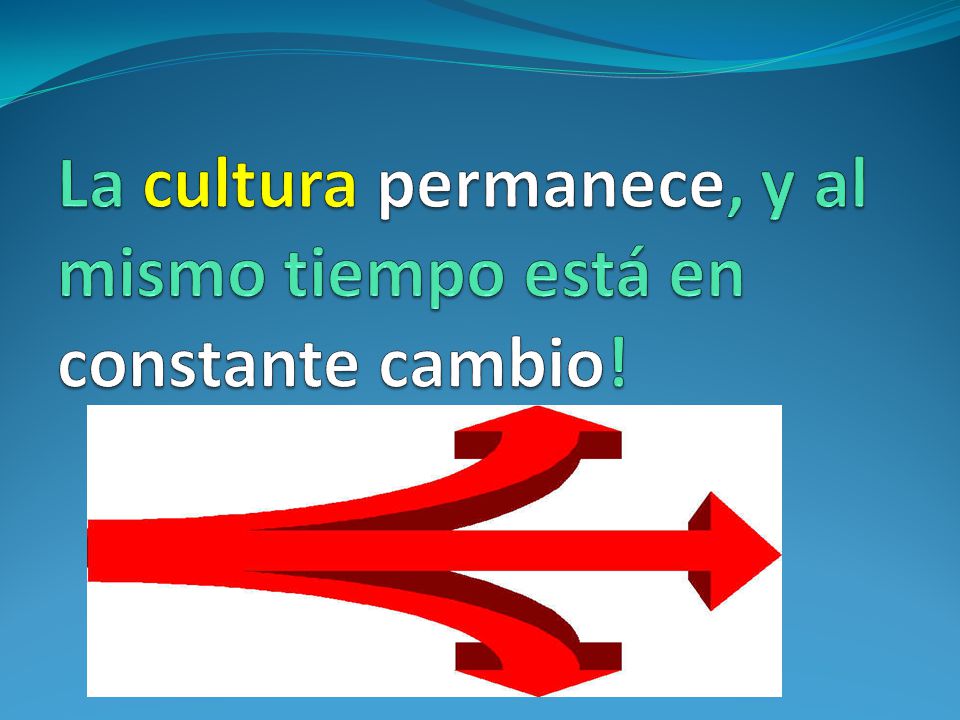 La cultura permanece, y al mismo tiempo está en constante cambio!